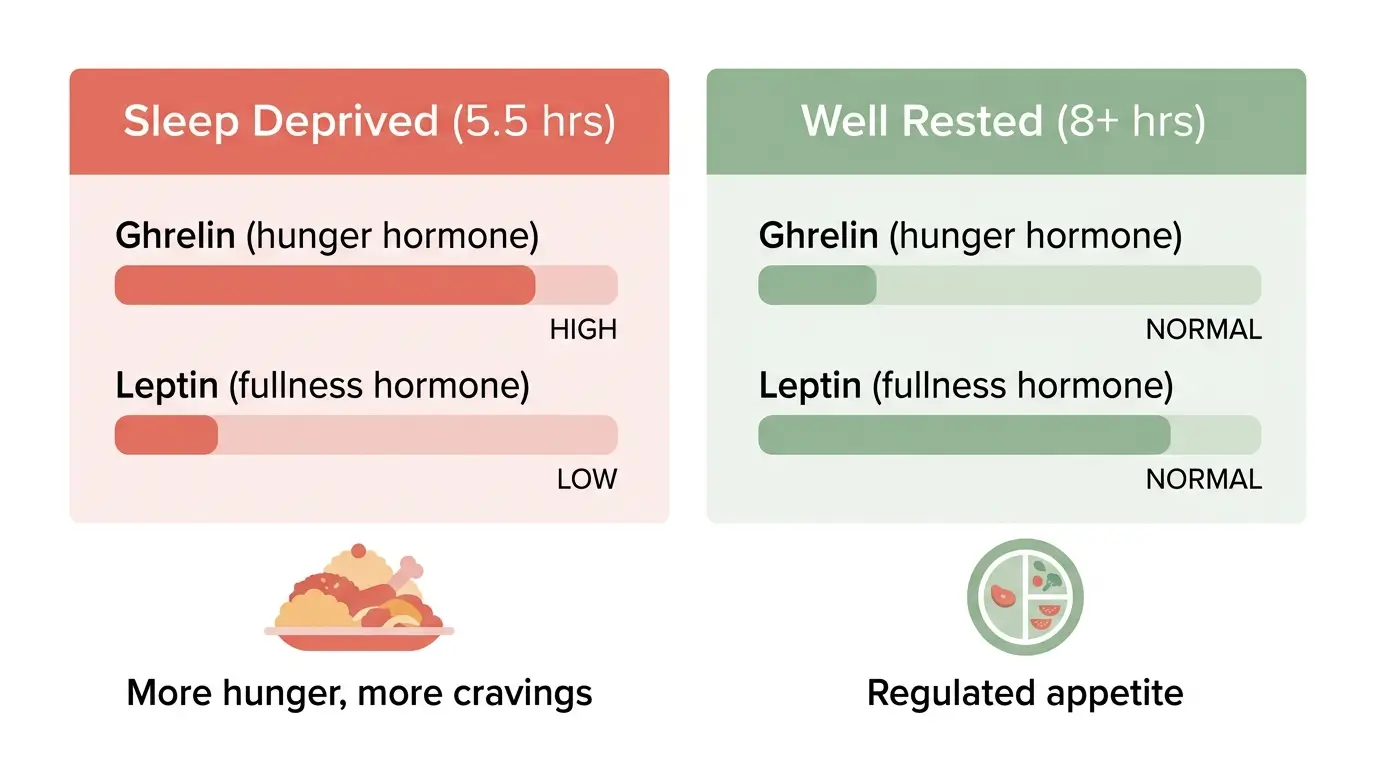 Sleep Deprived (5.5 hrs)

Ghrelin (hunger hormone)

HIGH

Leptin (fullness hormone)

LOW

More hunger, more cravings

Well Rested (8+ hrs)

Ghrelin (hunger hormone)

NORMAL

Leptin (fullness hormone)

NORMAL

Regulated appetite